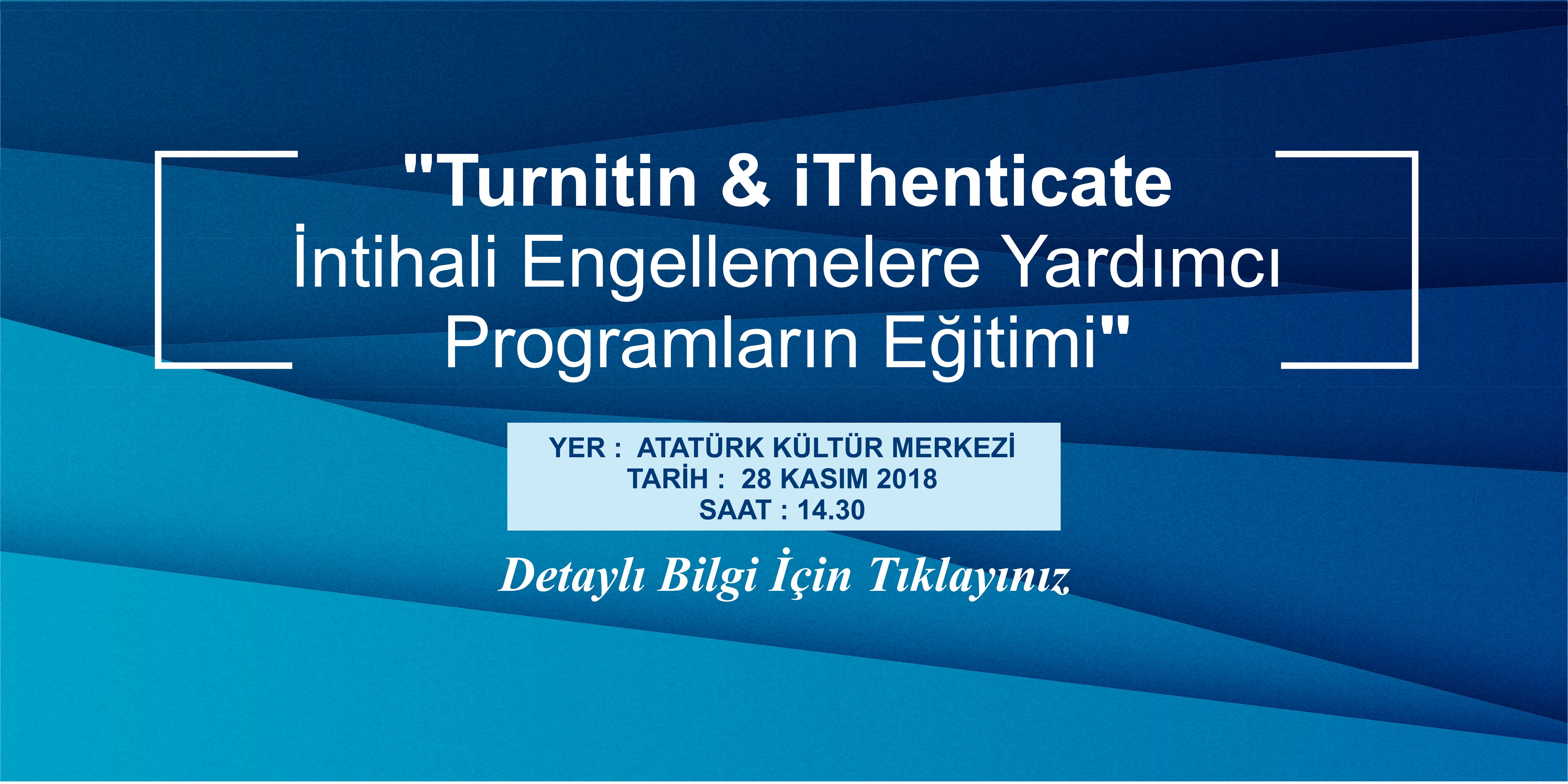 "Turnitin & iThenticate
İntihali Engellemelere Yardımcı Programların Eğitimi"

YER : ATATÜRK KÜLTÜR MERKEZİ
TARİH : 28 KASIM 2018
SAAT : 14.30

Detaylı Bilgi İçin Tıklayınız